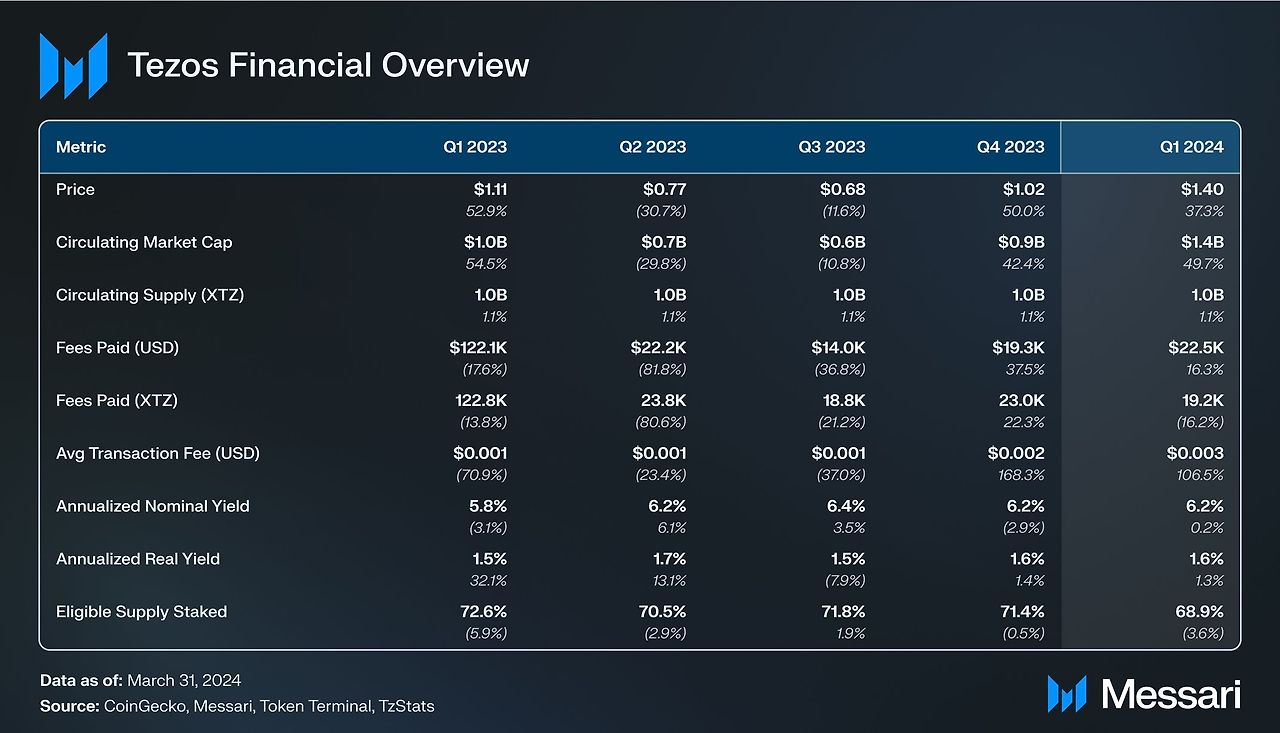 Tezos Financial Overview

| Metric | Q1 2023 | Q2 2023 | Q3 2023 | Q4 2023 | Q1 2024 |
|---|---|---|---|---|---|
| Price | \$1.11 52.9% | \$0.77 (30.7%) | \$0.68 (11.6%) | \$1.02 50.0% | \$1.40 37.3% |
| Circulating Market Cap | \$1.0B 54.5% | \$0.7B (29.8%) | \$0.6B (10.8%) | \$0.9B 42.4% | \$1.4B 49.7% |
| Circulating Supply (XTZ) | 1.0B 1.1% | 1.0B 1.1% | 1.0B 1.1% | 1.0B 1.1% | 1.0B 1.1% |
| Fees Paid (USD) | \$122.1K (17.6%) | \$22.2K (81.8%) | \$14.0K (36.8%) | \$19.3K 37.5% | \$22.5K 16.3% |
| Fees Paid (XTZ) | 122.8K (13.8%) | 23.8K (80.6%) | 18.8K (21.2%) | 23.0K 22.3% | 19.2K (16.2%) |
| Avg Transaction Fee (USD) | \$0.001 (70.9%) | \$0.001 (23.4%) | \$0.001 (37.0%) | \$0.002 168.3% | \$0.003 106.5% |
| Annualized Nominal Yield | 5.8% (3.1%) | 6.2% 6.1% | 6.4% 3.5% | 6.2% (2.9%) | 6.2% 0.2% |
| Annualized Real Yield | 1.5% 32.1% | 1.7% 13.1% | 1.5% (7.9%) | 1.6% 1.4% | 1.6% 1.3% |
| Eligible Supply Staked | 72.6% (5.9%) | 70.5% (2.9%) | 71.8% 1.9% | 71.4% (0.5%) | 68.9% (3.6%) |

Data as of: March 31, 2024
Source: CoinGecko, Messari, Token Terminal, TzStats

Messari